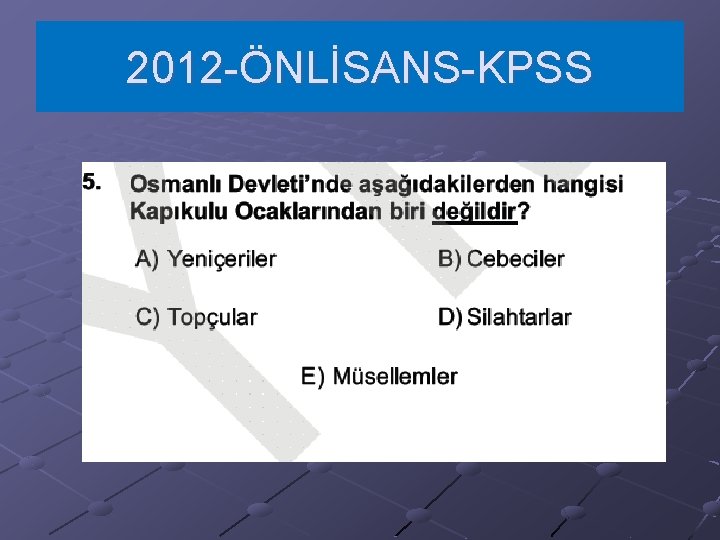 2012-ÖNLİSANS-KPSS

5. Osmanlı Devleti'nde aşağıdakilerden hangisi Kapıkulu Ocaklarından biri değildir?

A) Yeniçeriler

B) Cebeciler

C) Topçular

D) Silahtarlar

E) Müsellemler